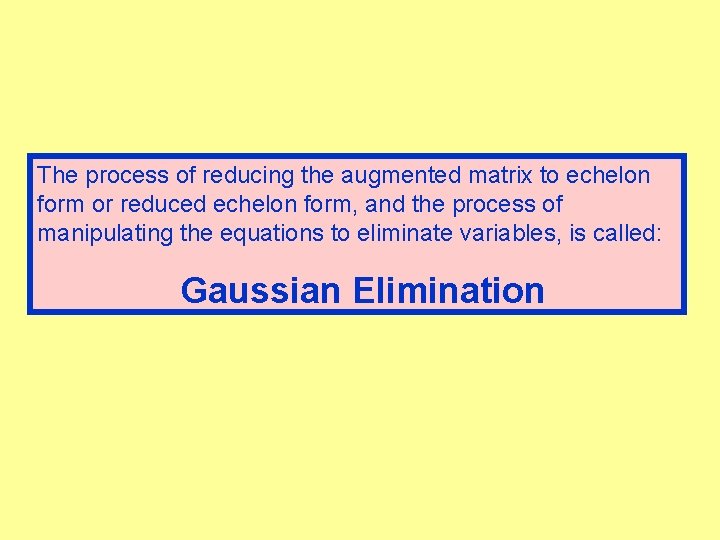 The process of reducing the augmented matrix to echelon form or reduced echelon form, and the process of manipulating the equations to eliminate variables, is called:

Gaussian Elimination